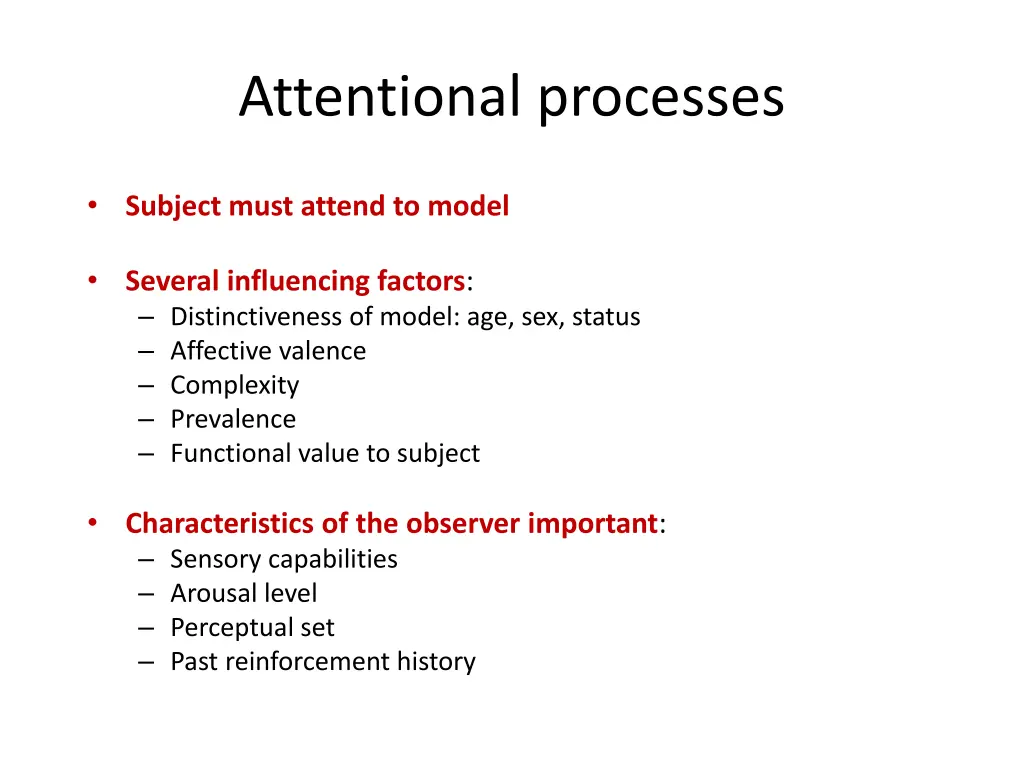 Attentional processes

• Subject must attend to model

• Several influencing factors:
– Distinctiveness of model: age, sex, status
– Affective valence
– Complexity
– Prevalence
– Functional value to subject

• Characteristics of the observer important:
– Sensory capabilities
– Arousal level
– Perceptual set
– Past reinforcement history